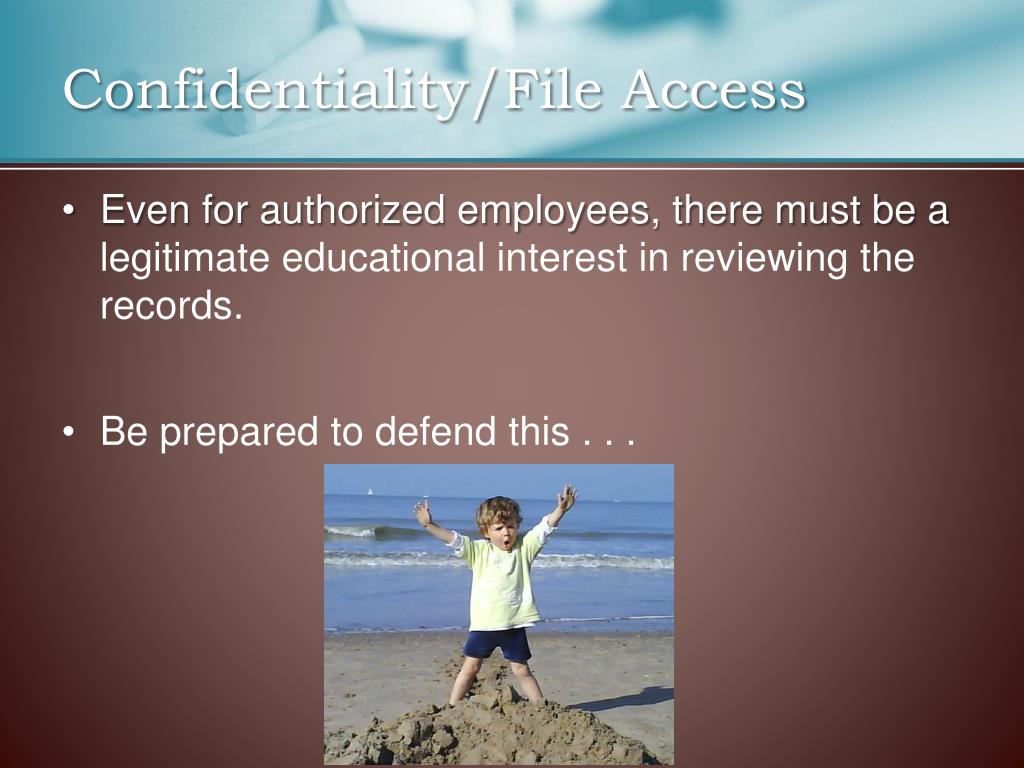 Confidentiality/File Access

• Even for authorized employees, there must be a legitimate educational interest in reviewing the records.

• Be prepared to defend this . . .